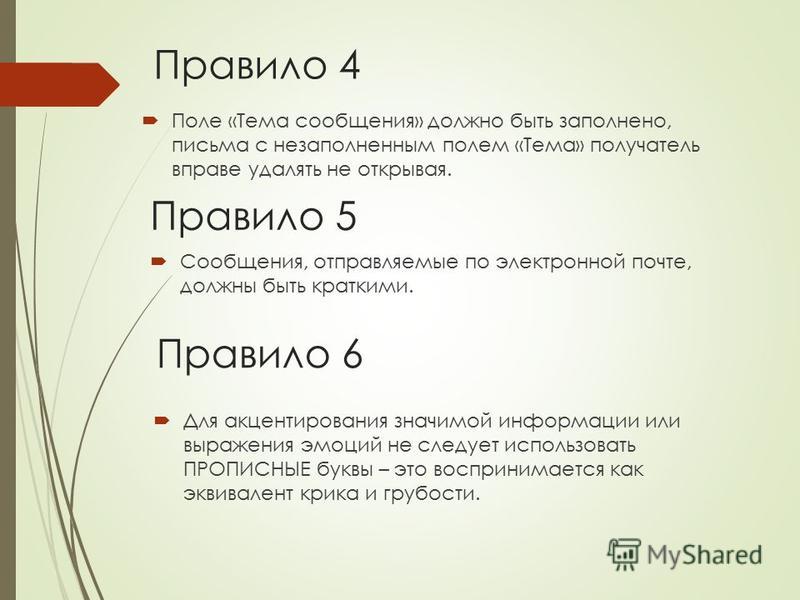 Правило 4

Поле «Тема сообщения» должно быть заполнено, письма с незаполненным полем «Тема» получатель вправе удалять не открывая.

Правило 5

Сообщения, отправляемые по электронной почте, должны быть краткими.

Правило 6

Для акцентирования значимой информации или выражения эмоций не следует использовать ПРОПИСНЫЕ буквы – это воспринимается как эквивалент крика и грубости.

MyShared